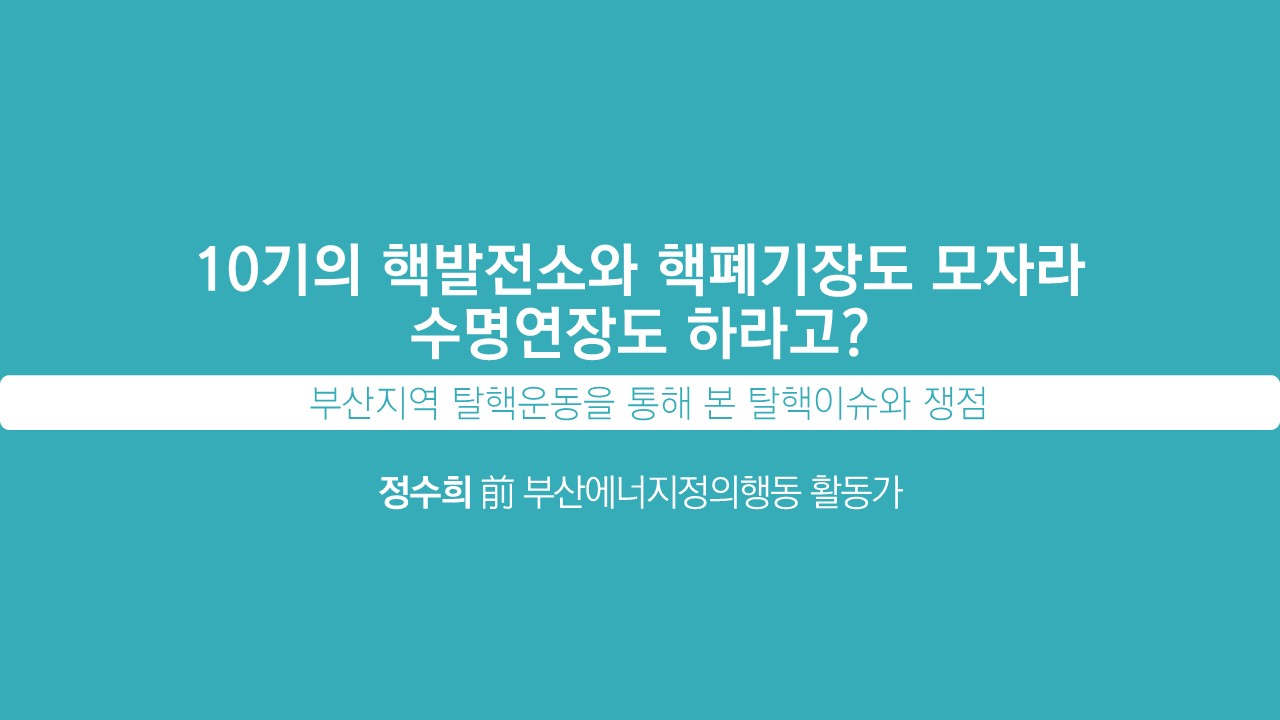 10기의 핵발전소와 핵폐기장도 모자라
수명연장도 하라고?

부산지역 탈핵운동을 통해 본 탈핵이슈와 쟁점

정수희 前 부산에너지정의행동 활동가